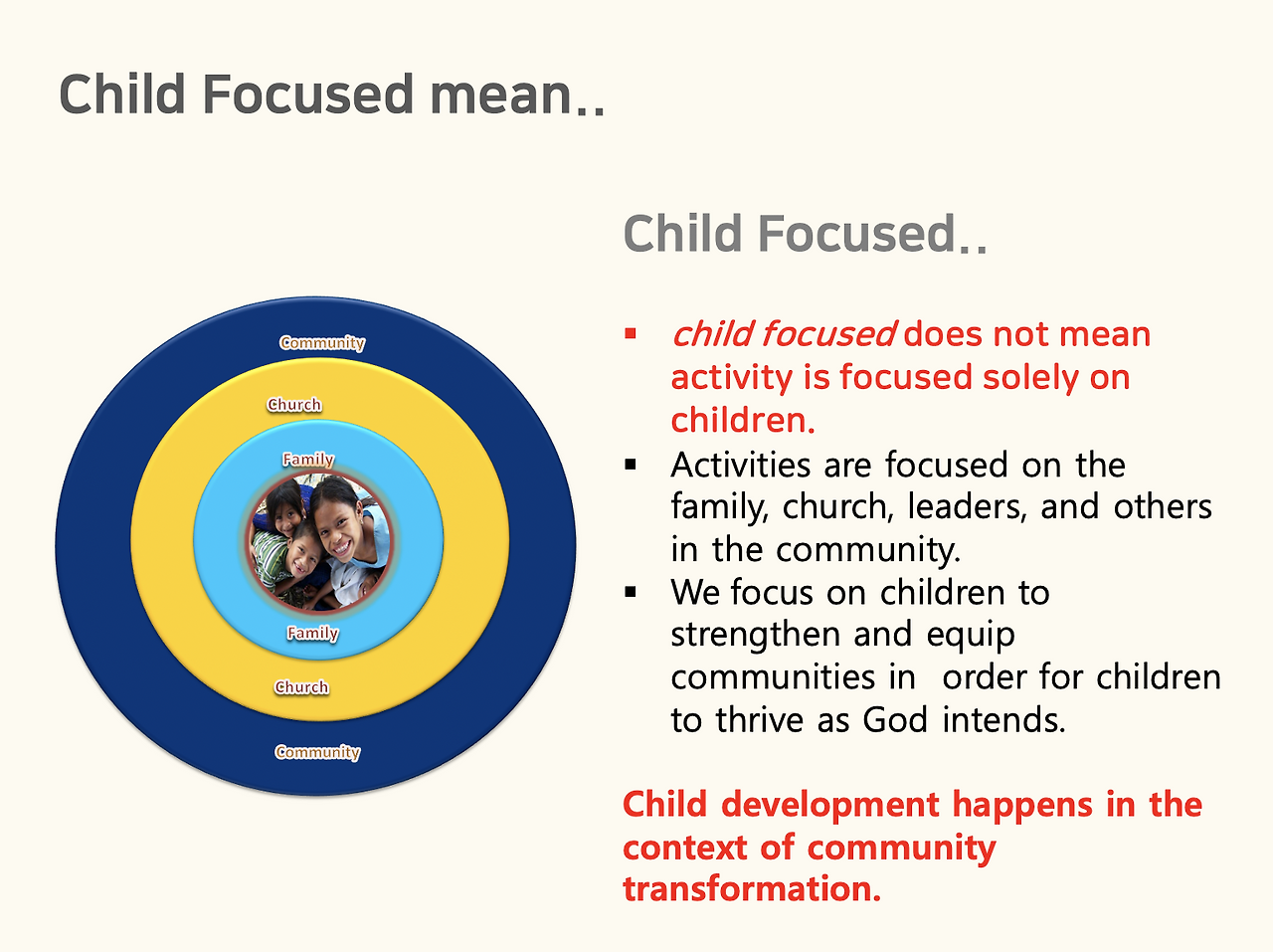 Child Focused mean..

Community
Church
Family
Family
Church
Community

Child Focused..

▪ child focused does not mean activity is focused solely on children.
▪ Activities are focused on the family, church, leaders, and others in the community.
▪ We focus on children to strengthen and equip communities in order for children to thrive as God intends.

Child development happens in the context of community transformation.